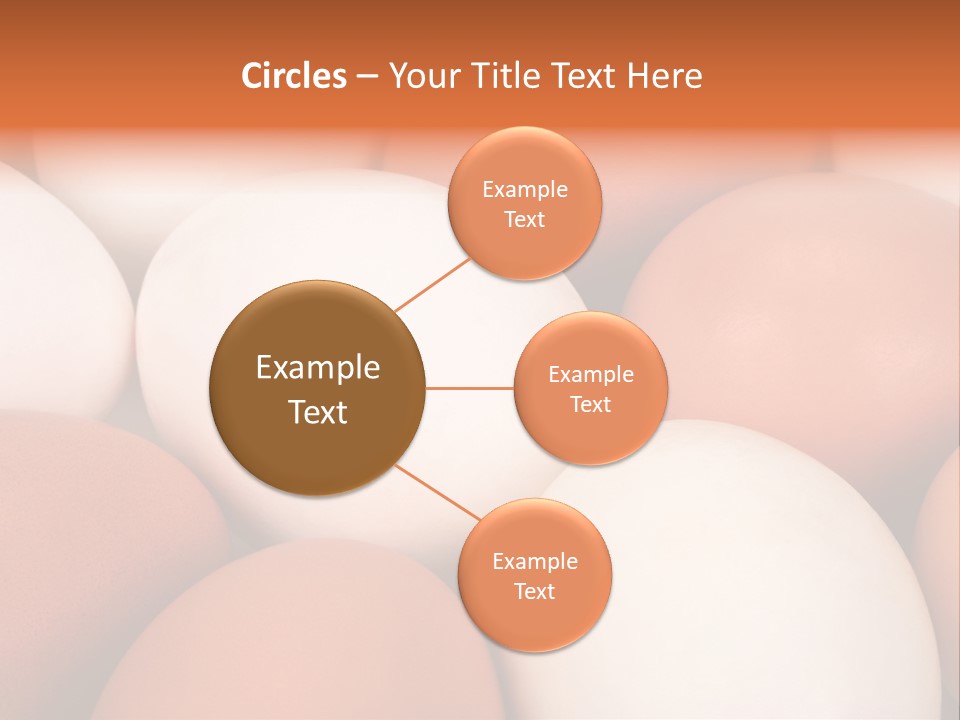 Circles – Your Title Text Here

Example Text

Example Text

Example Text

Example Text